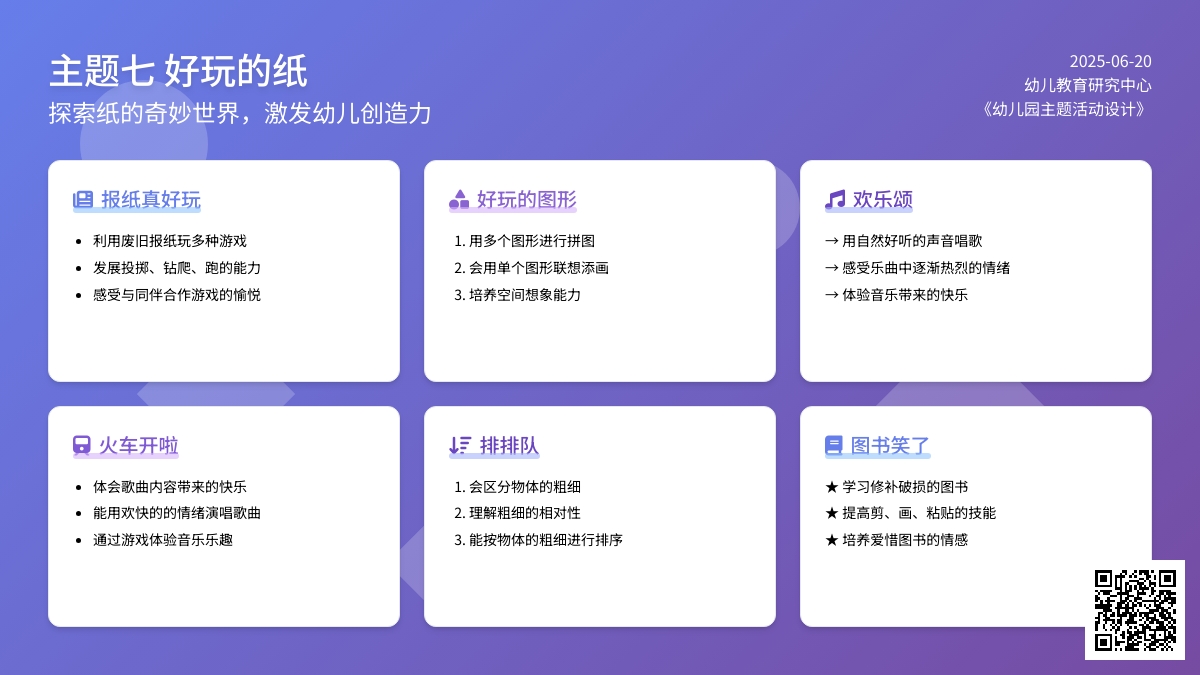 主题七 好玩的纸
探索纸的奇妙世界，激发幼儿创造力

2025-06-20
幼儿教育研究中心
《幼儿园主题活动设计》

报纸真好玩
- 利用废旧报纸玩多种游戏
- 发展投掷、钻爬、跑的能力
- 感受与同伴合作游戏的愉悦

好玩的图形
1. 用多个图形进行拼图
2. 会用单个图形联想添画
3. 培养空间想象能力

欢乐颂
→ 用自然好听的声音唱歌
→ 感受乐曲中逐渐热烈的情绪
→ 体验音乐带来的快乐

火车开啦
- 体会歌曲内容带来的快乐
- 能用欢快的的情绪演唱歌曲
- 通过游戏体验音乐乐趣

排排队
1. 会区分物体的粗细
2. 理解粗细的相对性
3. 能按物体的粗细进行排序

图书笑了
★ 学习修补破损的图书
★ 提高剪、画、粘贴的技能
★ 培养爱惜图书的情感